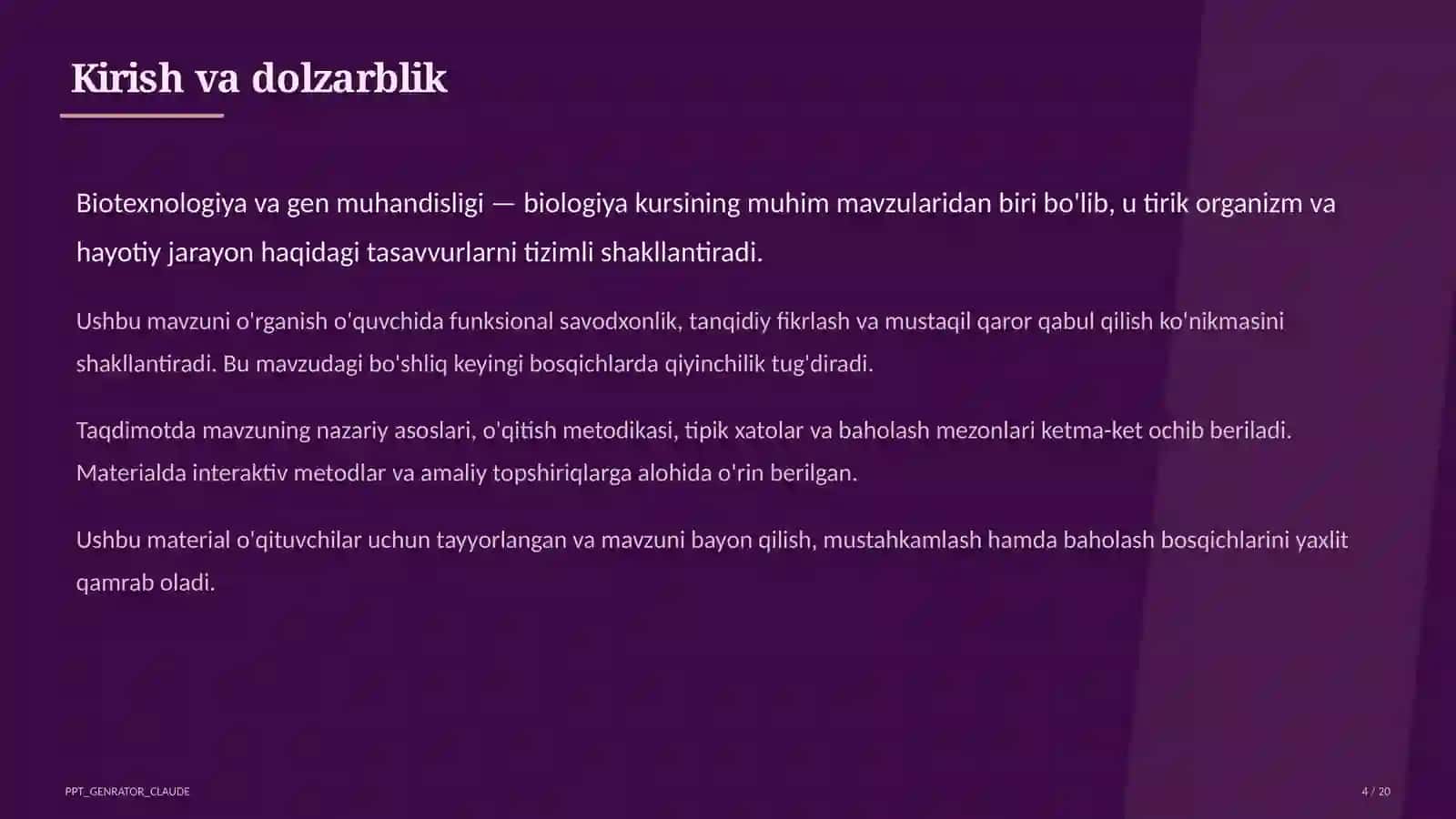 Kirish va dolzarblik

Biotexnologiya va gen muhandisligi — biologiya kursining muhim mavzularidan biri bo'lib, u tirik organizm va hayotiy jarayon haqidagi tasavvurlarni tizimli shakllantiradi.

Ushbu mavzuni o'rganish o'quvchida funksional savodxonlik, tanqidiy fikrlash va mustaqil qaror qabul qilish ko'nikmasini shakllantiradi. Bu mavzudagi bo'shliq keyingi bosqichlarda qiyinchilik tug'diradi.

Taqdimotda mavzuning nazariy asoslari, o'qitish metodikasi, tipik xatolar va baholash mezonlari ketma-ket ochib beriladi. Materialda interaktiv metodlar va amaliy topshiriqlarga alohida o'rin berilgan.

Ushbu material o'qituvchilar uchun tayyorlangan va mavzuni bayon qilish, mustahkamlash hamda baholash bosqichlarini yaxlit qamrab oladi.

PPT_GENRATOR_CLAUDE

4 / 20